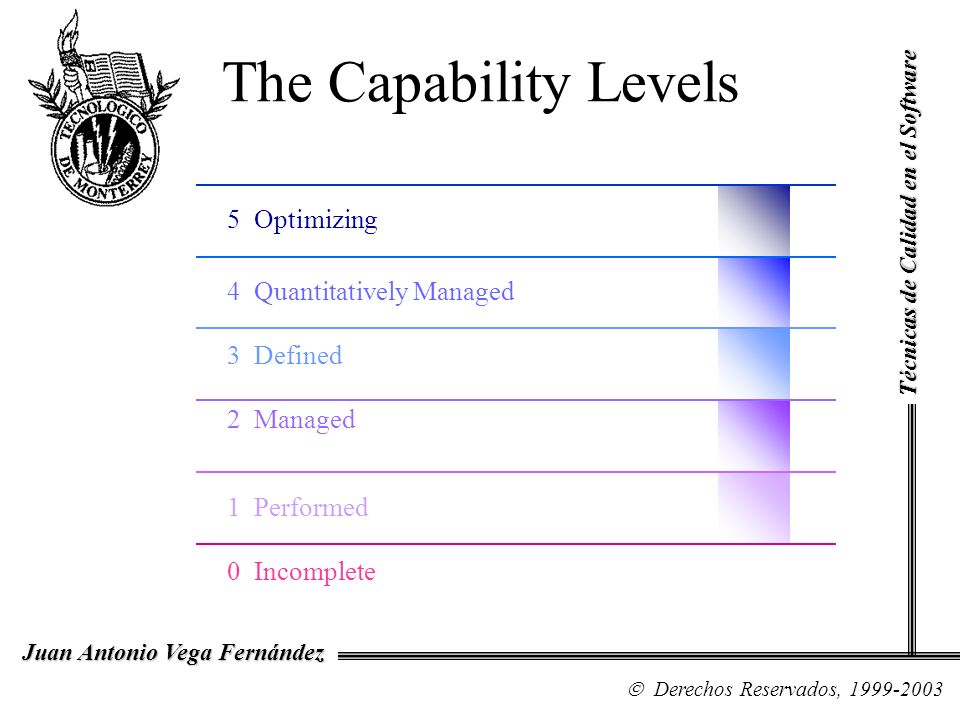 TECNOLOGICO DE MONTERREY

The Capability Levels

5 Optimizing

4 Quantitatively Managed

3 Defined

2 Managed

1 Performed

0 Incomplete

Técnicas de Calidad en el Software

Juan Antonio Vega Fernández

© Derechos Reservados, 1999-2003